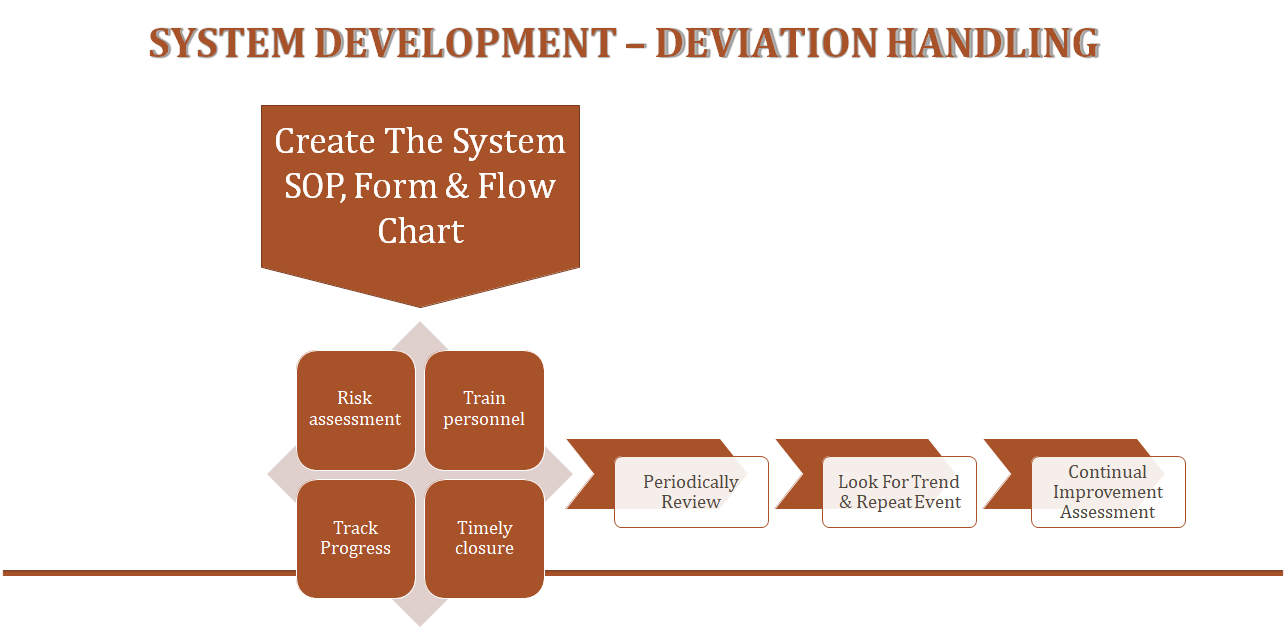 SYSTEM DEVELOPMENT – DEVIATION HANDLING

Create The System SOP, Form & Flow Chart

Risk assessment

Train personnel

Track Progress

Timely closure

Periodically Review

Look For Trend & Repeat Event

Continual Improvement Assessment